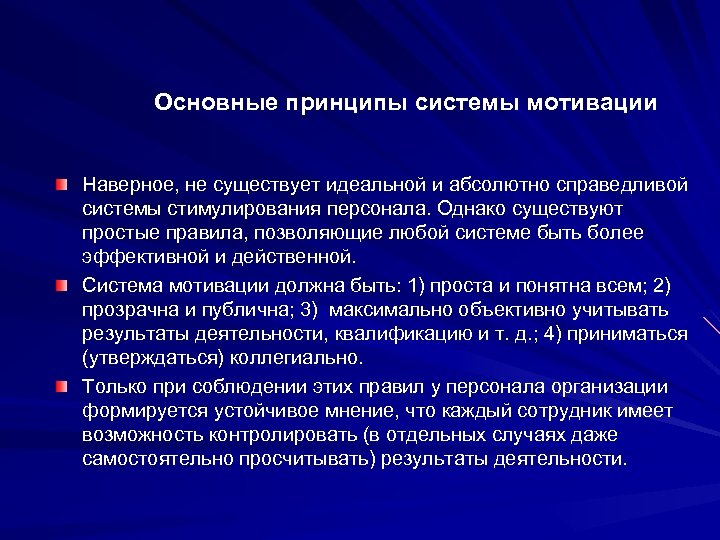 Основные принципы системы мотивации

Наверное, не существует идеальной и абсолютно справедливой системы стимулирования персонала. Однако существуют простые правила, позволяющие любой системе быть более эффективной и действенной.

Система мотивации должна быть: 1) проста и понятна всем; 2) прозрачна и публична; 3) максимально объективно учитывать результаты деятельности, квалификацию и т. д.; 4) приниматься (утверждаться) коллегиально.

Только при соблюдении этих правил у персонала организации формируется устойчивое мнение, что каждый сотрудник имеет возможность контролировать (в отдельных случаях даже самостоятельно просчитывать) результаты деятельности.